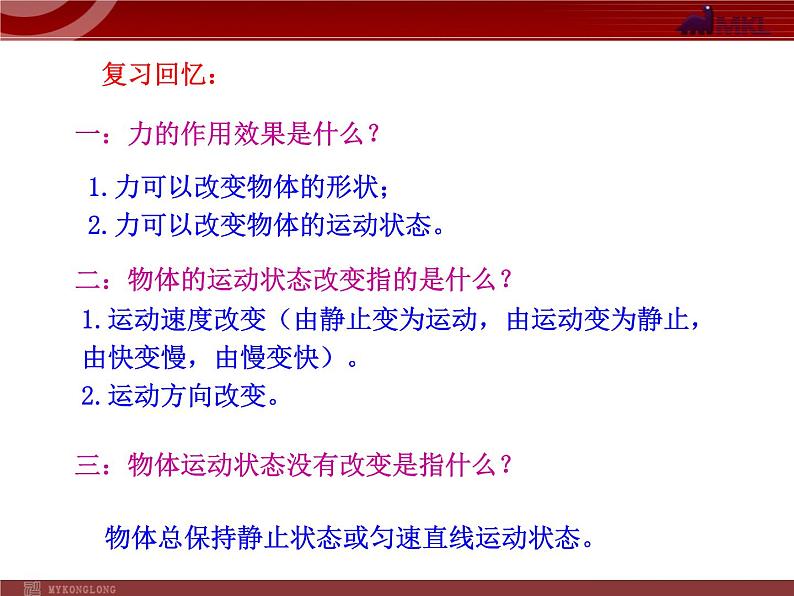 MKL

复习回忆：

一：力的作用效果是什么？

1.力可以改变物体的形状；
2.力可以改变物体的运动状态。

二：物体的运动状态改变指的是什么？

1.运动速度改变（由静止变为运动，由运动变为静止，由快变慢，由慢变快）。
2.运动方向改变。

三：物体运动状态没有改变是指什么？

物体总保持静止状态或匀速直线运动状态。

MYKONGLONG